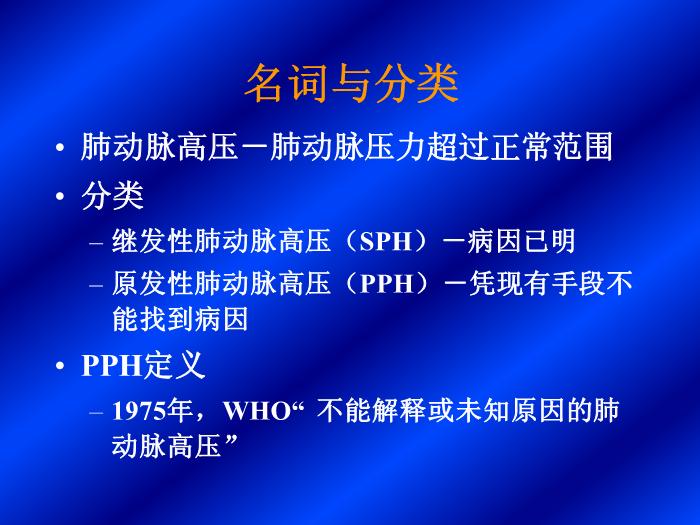 名词与分类

• 肺动脉高压－肺动脉压力超过正常范围
• 分类
– 继发性肺动脉高压（SPH）－病因已明
– 原发性肺动脉高压（PPH）－凭现有手段不能找到病因
• PPH定义
– 1975年，WHO“ 不能解释或未知原因的肺动脉高压”